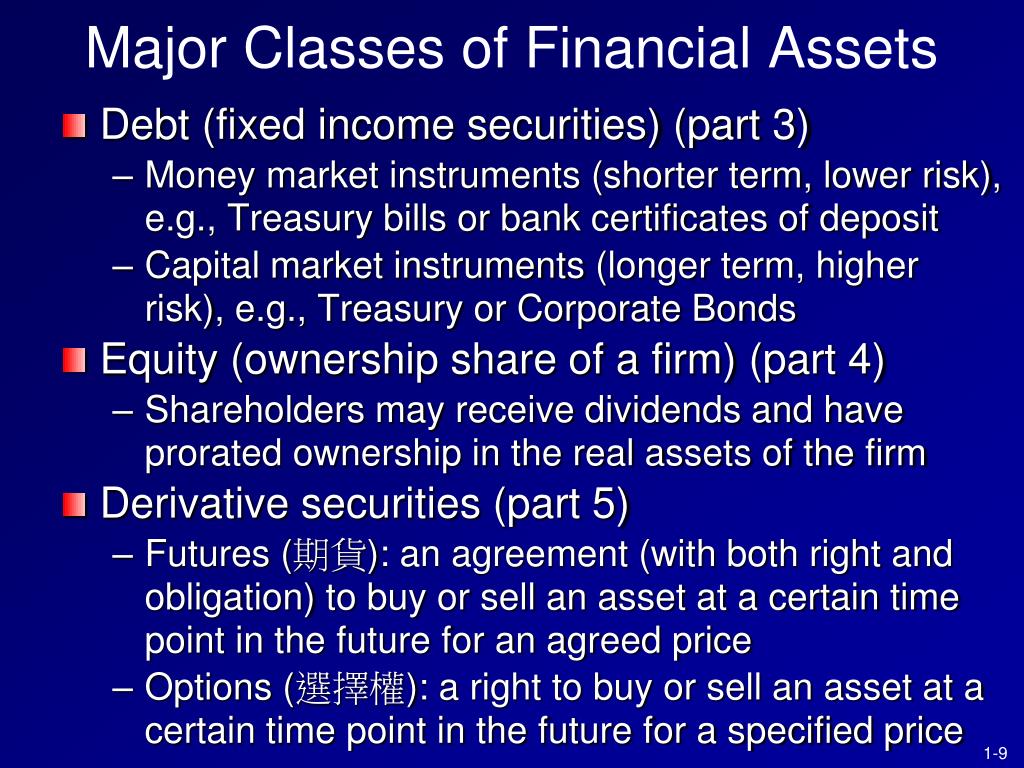 Major Classes of Financial Assets

Debt (fixed income securities) (part 3)

– Money market instruments (shorter term, lower risk), e.g., Treasury bills or bank certificates of deposit

– Capital market instruments (longer term, higher risk), e.g., Treasury or Corporate Bonds

Equity (ownership share of a firm) (part 4)

– Shareholders may receive dividends and have prorated ownership in the real assets of the firm

Derivative securities (part 5)

– Futures (期貨): an agreement (with both right and obligation) to buy or sell an asset at a certain time point in the future for an agreed price

– Options (選擇權): a right to buy or sell an asset at a certain time point in the future for a specified price

1-9